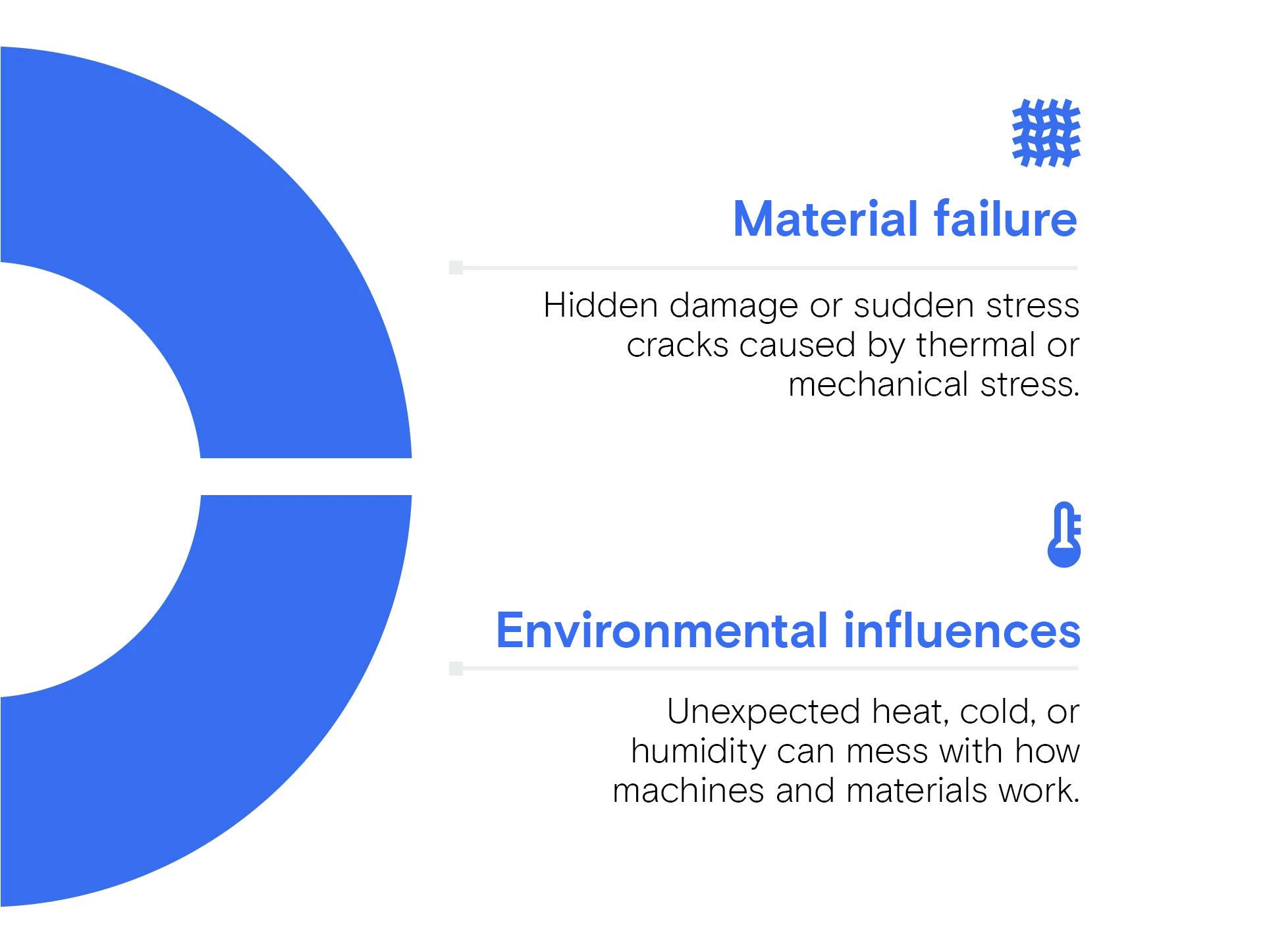 Material failure

Hidden damage or sudden stress cracks caused by thermal or mechanical stress.

Environmental influences

Unexpected heat, cold, or humidity can mess with how machines and materials work.